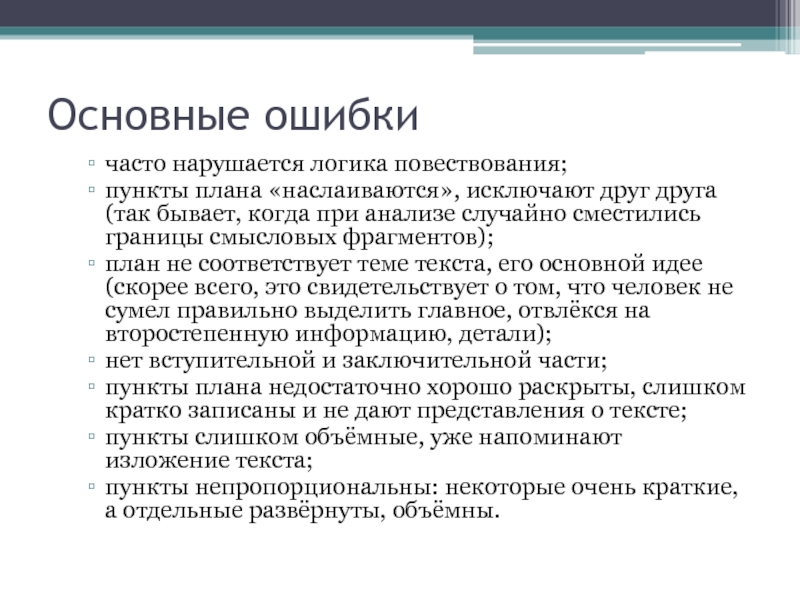 Основные ошибки

▫ часто нарушается логика повествования;
▫ пункты плана «наслаиваются», исключают друг друга (так бывает, когда при анализе случайно сместились границы смысловых фрагментов);
▫ план не соответствует теме текста, его основной идее (скорее всего, это свидетельствует о том, что человек не сумел правильно выделить главное, отвлёкся на второстепенную информацию, детали);
▫ нет вступительной и заключительной части;
▫ пункты плана недостаточно хорошо раскрыты, слишком кратко записаны и не дают представления о тексте;
▫ пункты слишком объёмные, уже напоминают изложение текста;
▫ пункты непропорциональны: некоторые очень краткие, а отдельные развёрнуты, объёмны.